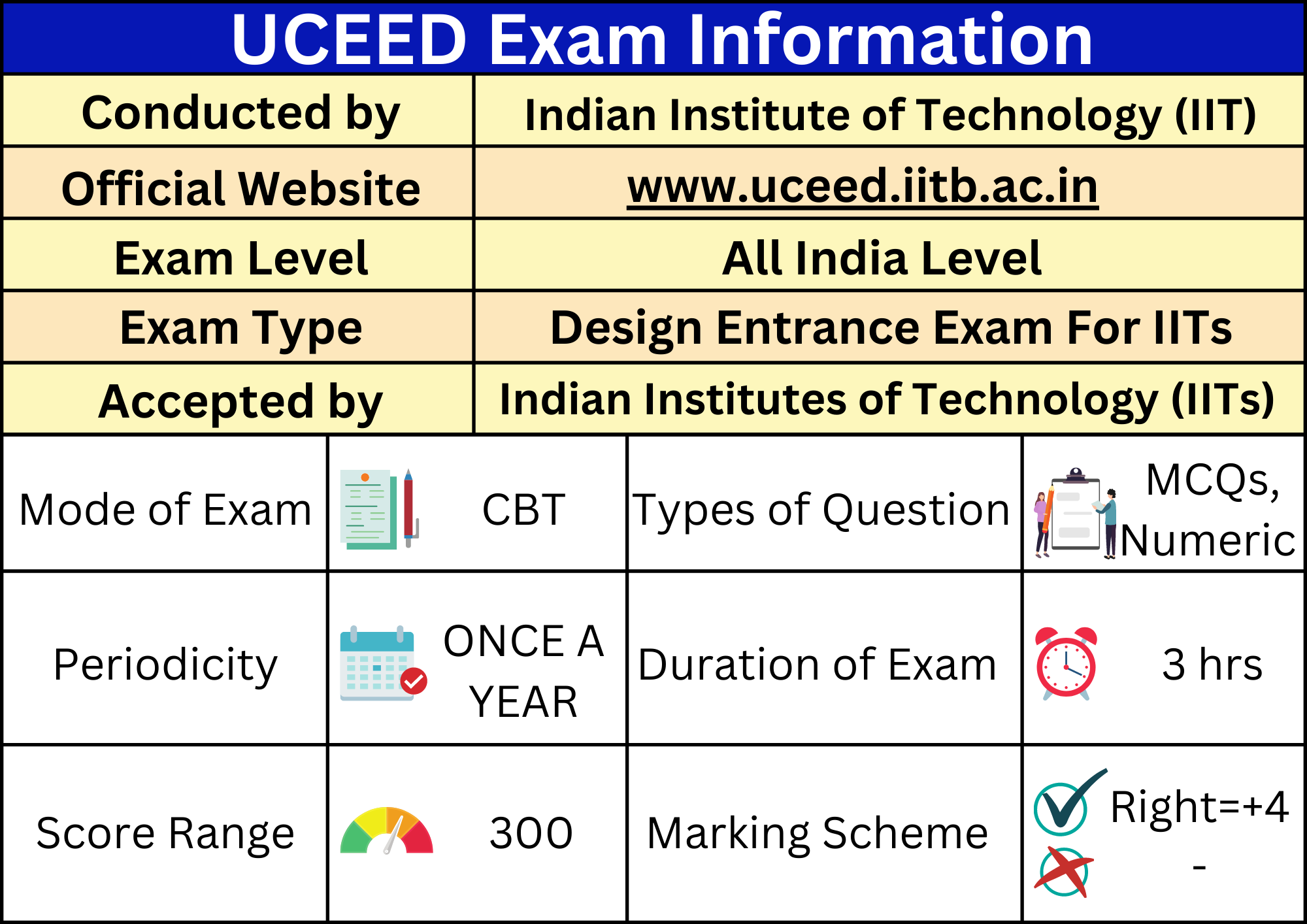 UCEED Exam Information

| Conducted by | Indian Institute of Technology (IIT) |
|---|---|
| Official Website | www.uceed.iitb.ac.in |
| Exam Level | All India Level |
| Exam Type | Design Entrance Exam For IITs |
| Accepted by | Indian Institutes of Technology (IITs) |

| Mode of Exam | CBT | Types of Question | MCQs, Numeric |
|---|---|---|---|
| Periodicity | ONCE A YEAR | Duration of Exam | 3 hrs |
| Score Range | 300 | Marking Scheme | Right=+4 - |